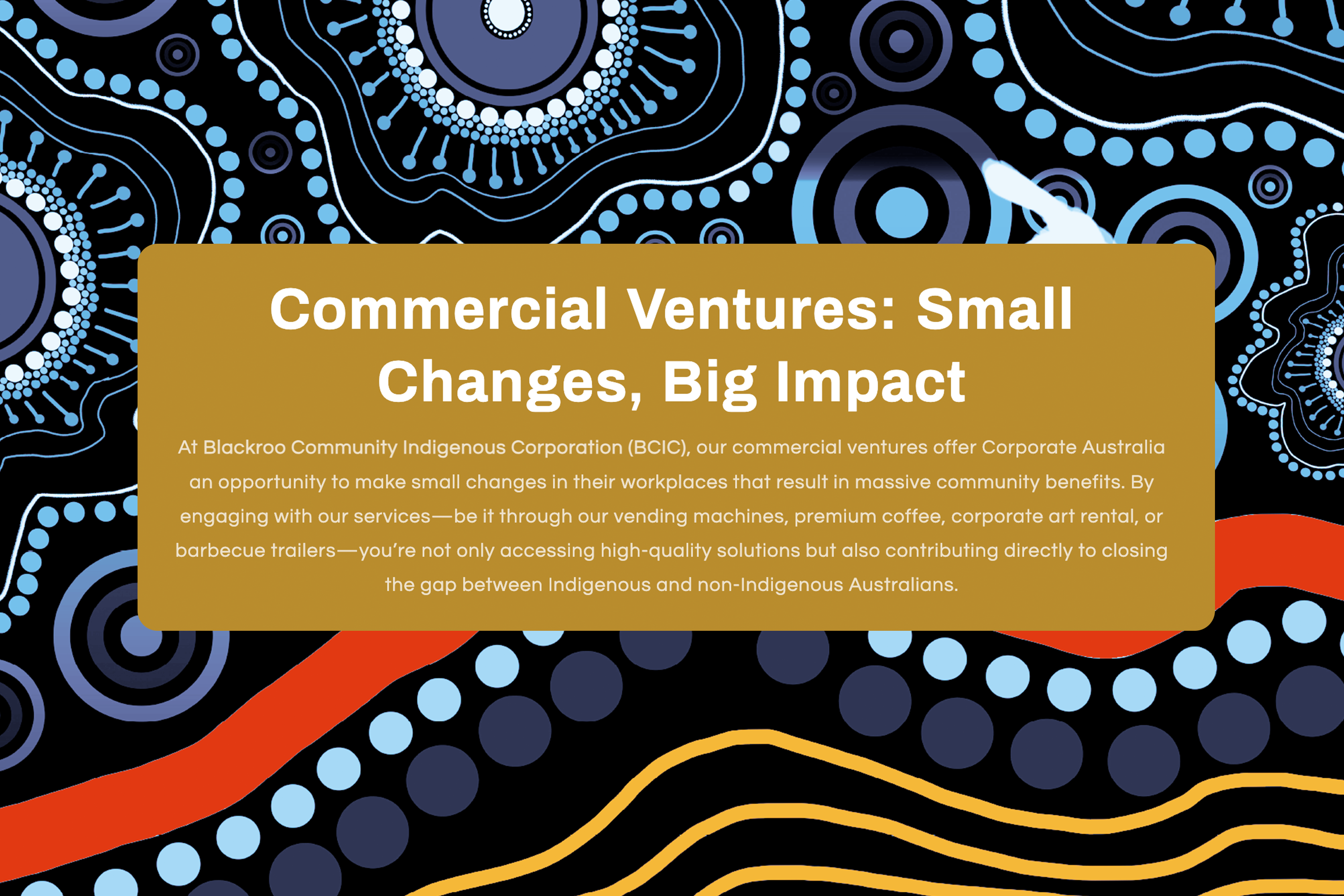 Commercial Ventures: Small Changes, Big Impact

At Blackroo Community Indigenous Corporation (BCIC), our commercial ventures offer Corporate Australia an opportunity to make small changes in their workplaces that result in massive community benefits. By engaging with our services—be it through our vending machines, premium coffee, corporate art rental, or barbecue trailers—you're not only accessing high-quality solutions but also contributing directly to closing the gap between Indigenous and non-Indigenous Australians.